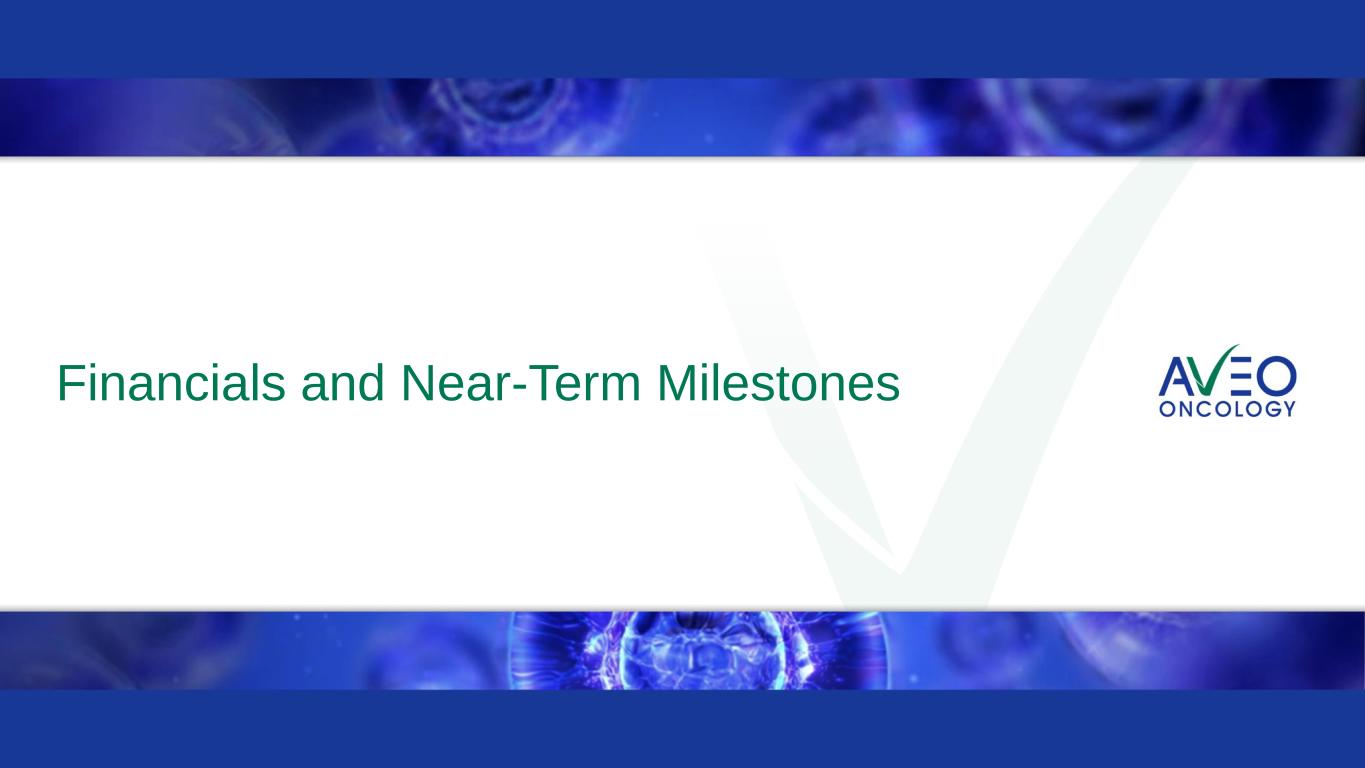 Financials and Near-Term Milestones

AVEO
ONCOLOGY